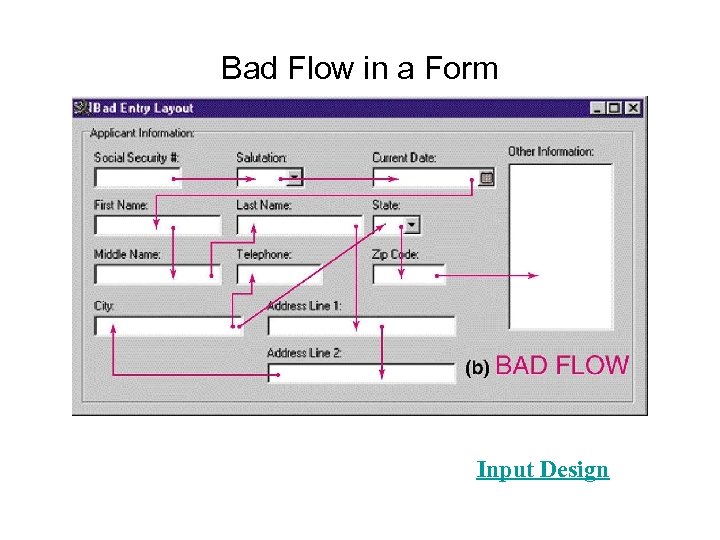 Bad Flow in a Form

Bad Entry Layout

Applicant Information:

Social Security #:

Salutation:

Current Date:

Other Information:

First Name:

Last Name:

State:

Middle Name:

Telephone:

Zip Code:

City:

Address Line 1:

Address Line 2:

(b) BAD FLOW

Input Design